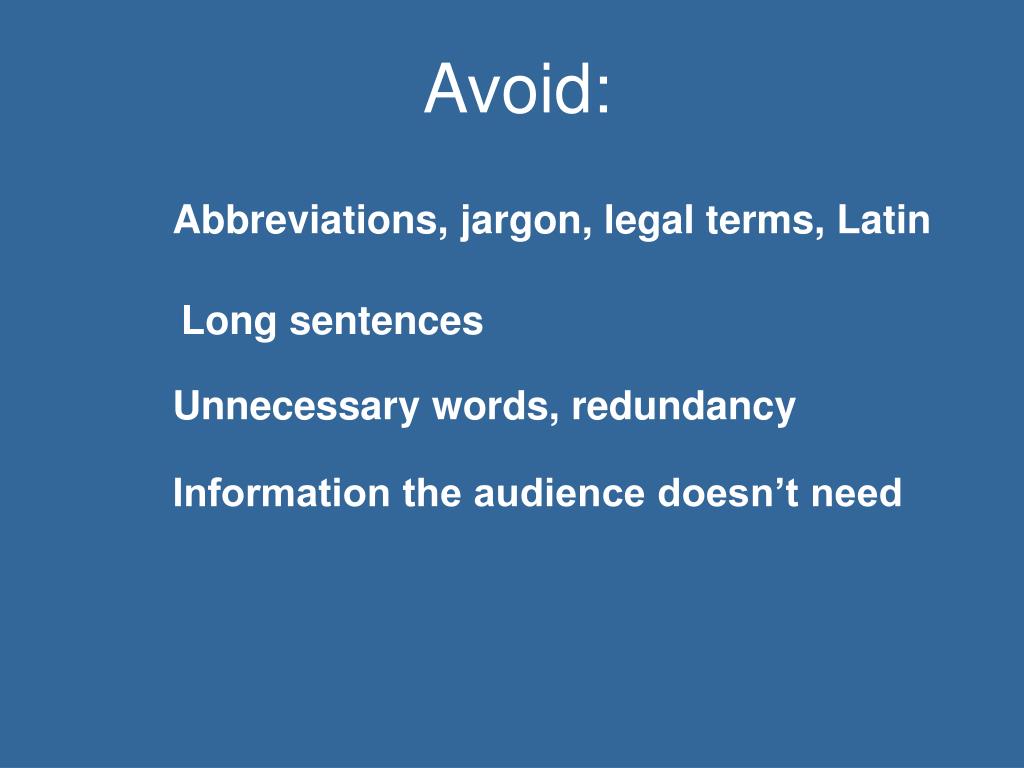 Avoid:

Abbreviations, jargon, legal terms, Latin

Long sentences

Unnecessary words, redundancy

Information the audience doesn’t need